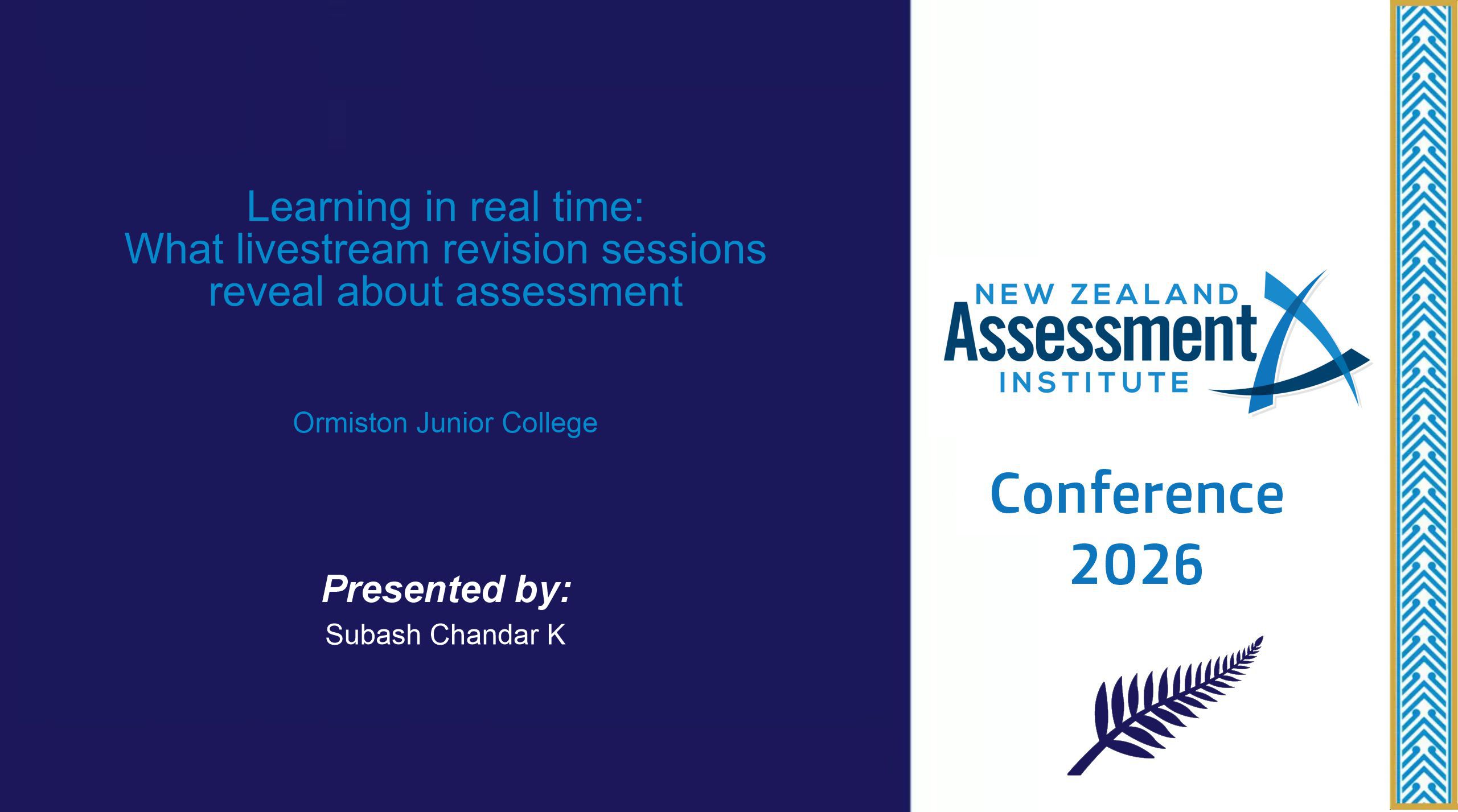 Learning in real time:
What livestream revision sessions reveal about assessment

Ormiston Junior College

Presented by:
Subash Chandar K

NEW ZEALAND
Assessment
INSTITUTE

Conference
2026